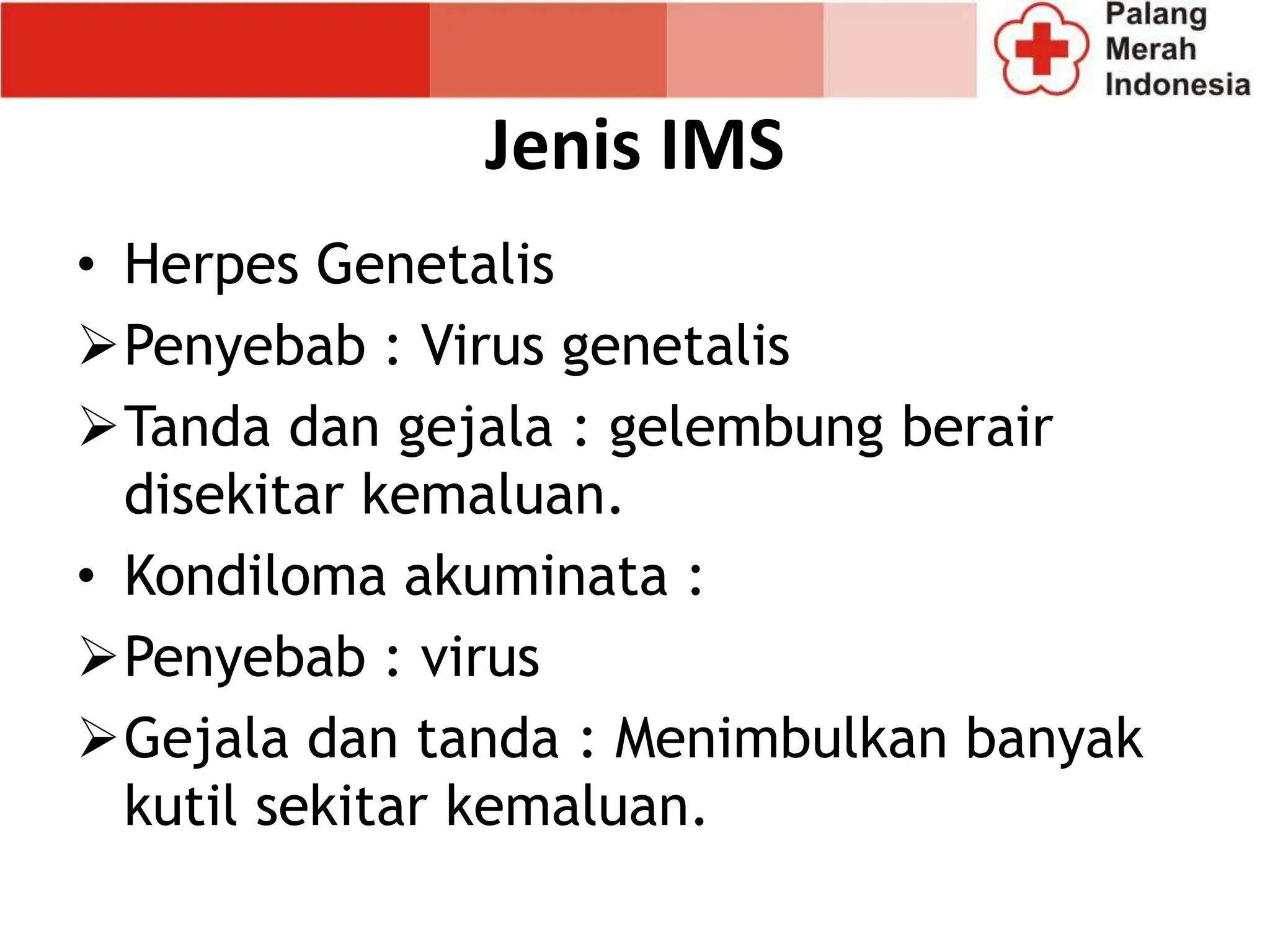 Palang Merah Indonesia

Jenis IMS

• Herpes Genetalis

➢ Penyebab : Virus genetalis

➢ Tanda dan gejala : gelembung berair disekitar kemaluan.

• Kondiloma akuminata :

➢ Penyebab : virus

➢ Gejala dan tanda : Menimbulkan banyak kutil sekitar kemaluan.